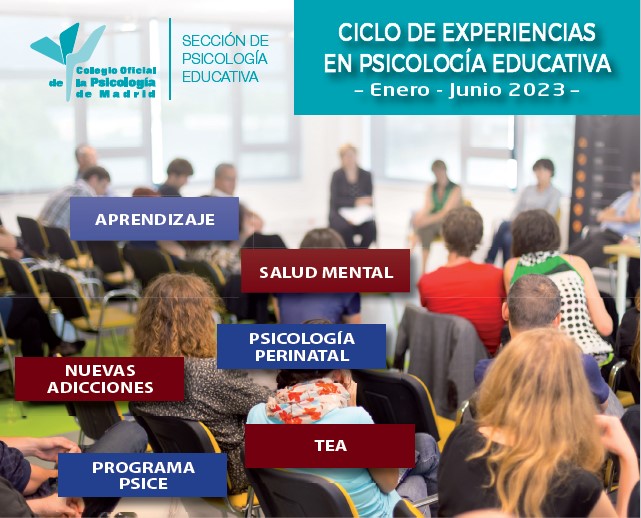 Colegio Oficial de la Psicología de Madrid

SECCIÓN DE PSICOLOGÍA EDUCATIVA

CICLO DE EXPERIENCIAS EN PSICOLOGÍA EDUCATIVA
– Enero - Junio 2023 –

APRENDIZAJE

SALUD MENTAL

PSICOLOGÍA PERINATAL

NUEVAS ADICCIONES

TEA

PROGRAMA PSICE